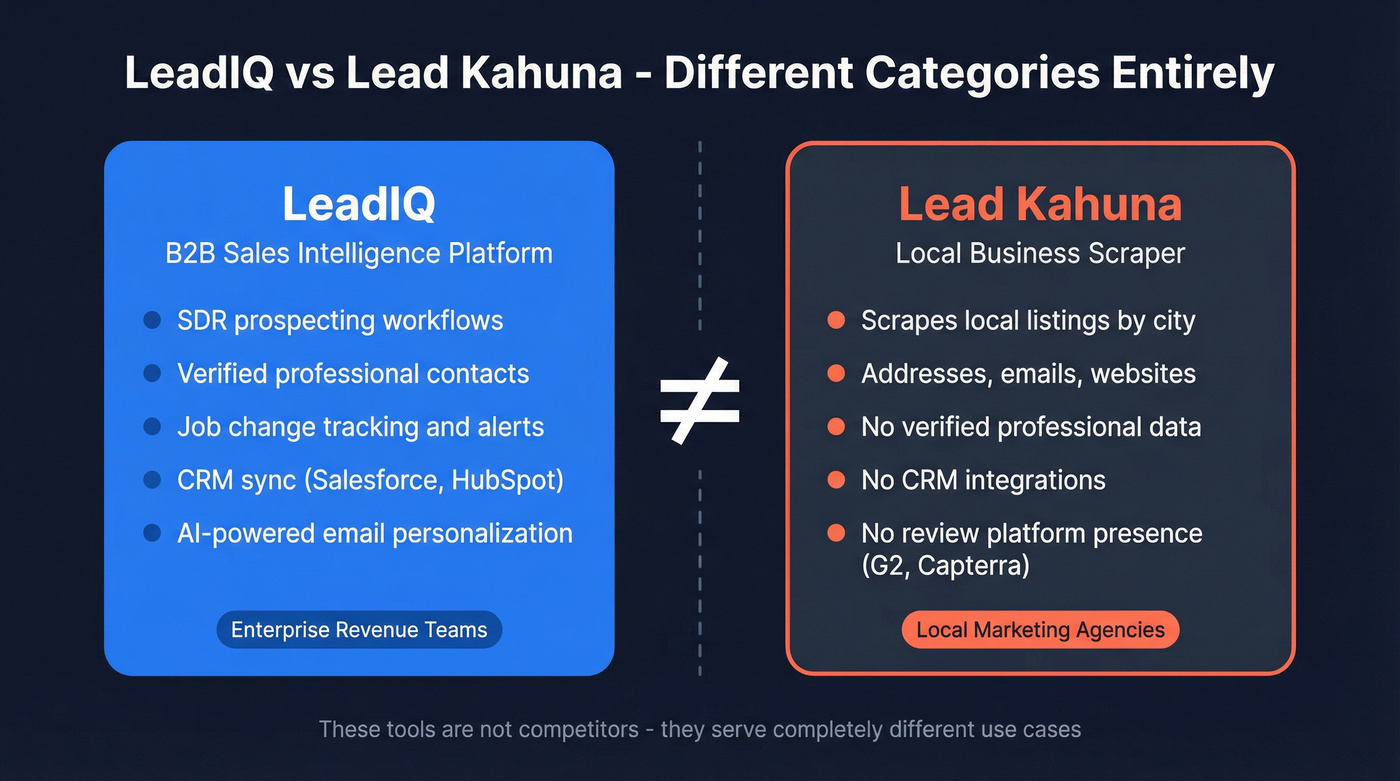 LeadIQ vs Lead Kahuna - Different Categories Entirely

LeadIQ
B2B Sales Intelligence Platform

- SDR prospecting workflows
- Verified professional contacts
- Job change tracking and alerts
- CRM sync (Salesforce, HubSpot)
- AI-powered email personalization

Enterprise Revenue Teams

$\neq$

Lead Kahuna
Local Business Scraper

- Scrapes local listings by city
- Addresses, emails, websites
- No verified professional data
- No CRM integrations
- No review platform presence (G2, Capterra)

Local Marketing Agencies

These tools are not competitors - they serve completely different use cases